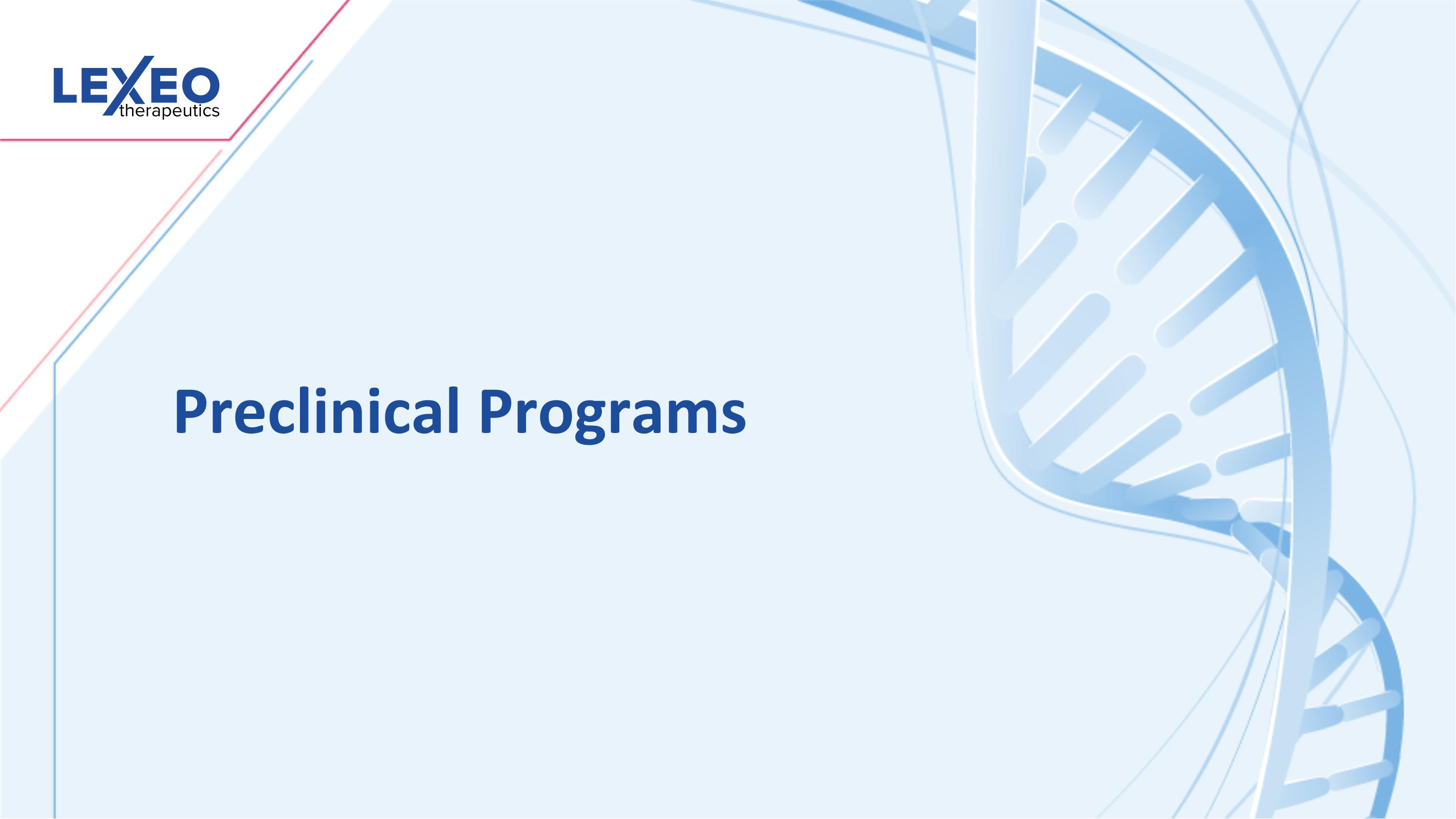 LEXEO
therapeutics

Preclinical Programs